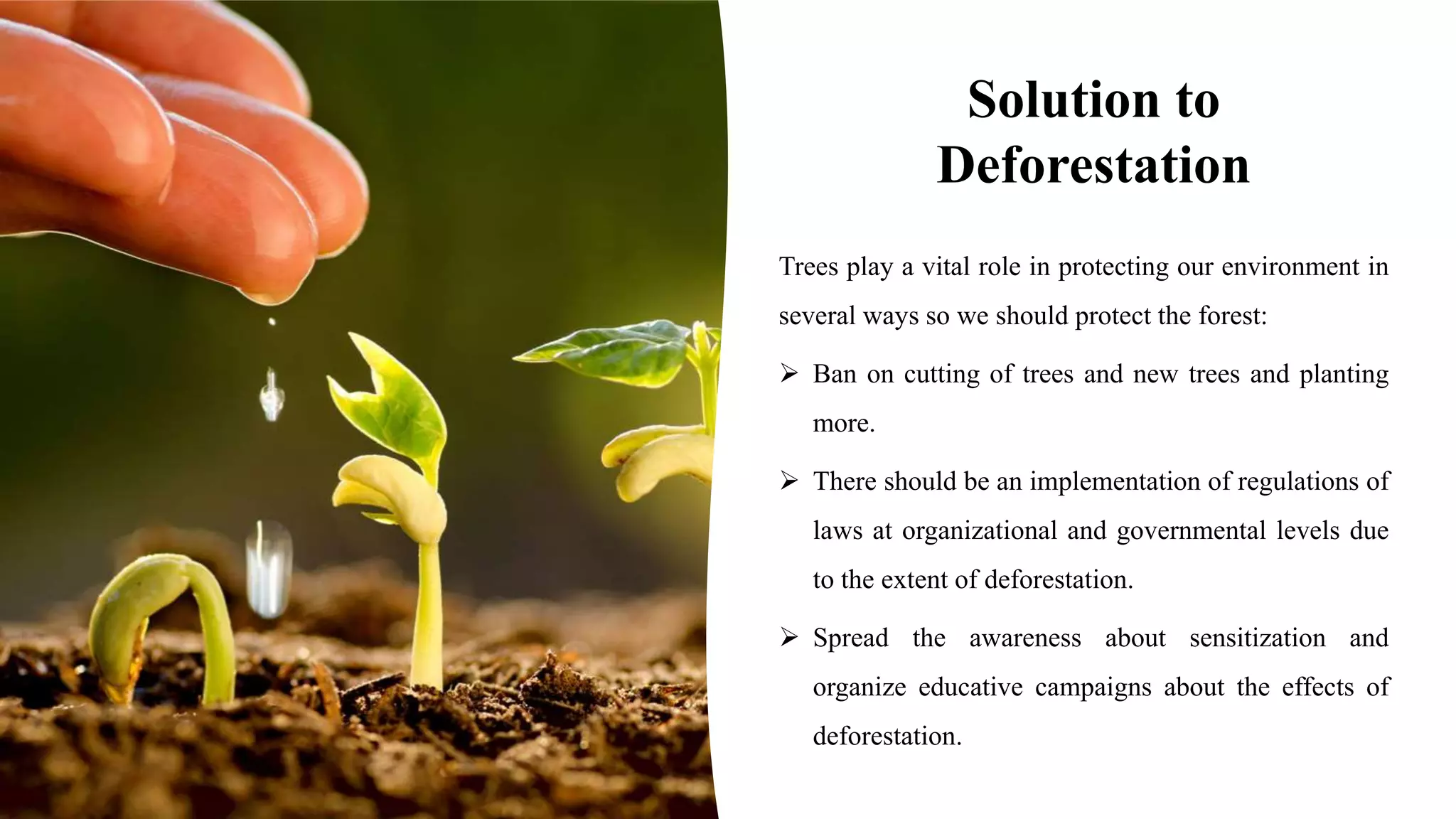 Solution to Deforestation

Trees play a vital role in protecting our environment in several ways so we should protect the forest:

➢ Ban on cutting of trees and new trees and planting more.

➢ There should be an implementation of regulations of laws at organizational and governmental levels due to the extent of deforestation.

➢ Spread the awareness about sensitization and organize educative campaigns about the effects of deforestation.